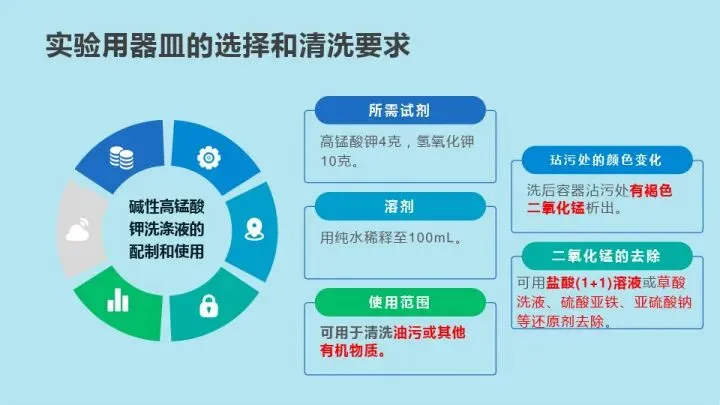 实验用器皿的选择和清洗要求

碱性高锰酸钾洗涤液的配制和使用

所需试剂

高锰酸钾4克，氢氧化钾10克。

溶剂

用纯水稀释至100mL。

使用范围

可用于清洗油污或其他有机物质。

玷污处的颜色变化

洗后容器沾污处有褐色二氧化锰析出。

二氧化锰的去除

可用盐酸(1+1)溶液或草酸洗液、硫酸亚铁、亚硫酸钠等还原剂去除。